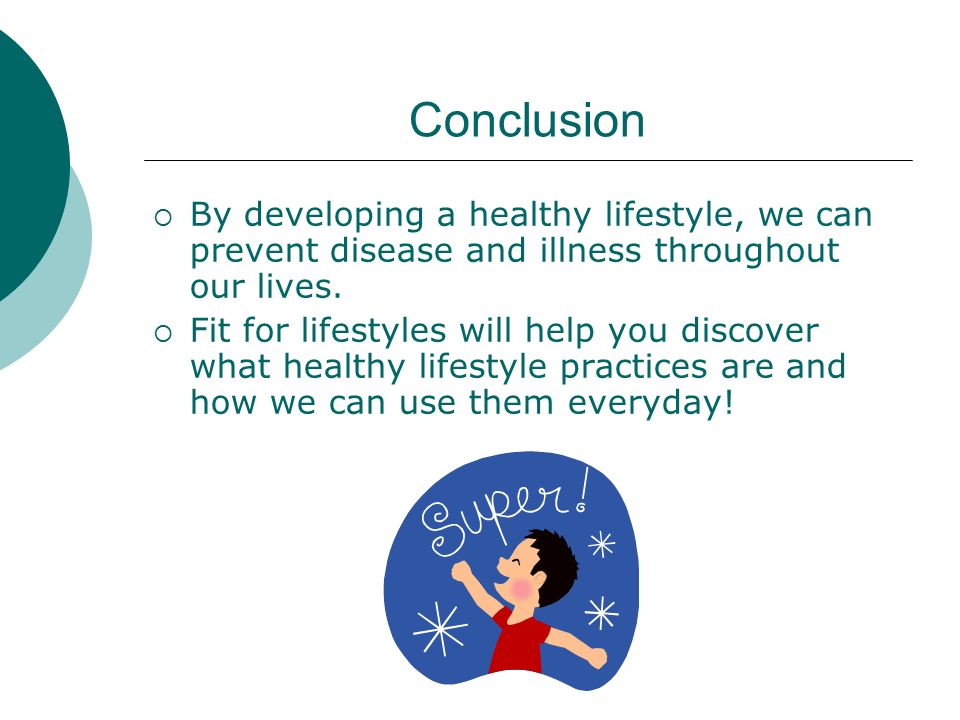 Conclusion

○ By developing a healthy lifestyle, we can prevent disease and illness throughout our lives.

○ Fit for lifestyles will help you discover what healthy lifestyle practices are and how we can use them everyday!

Super!